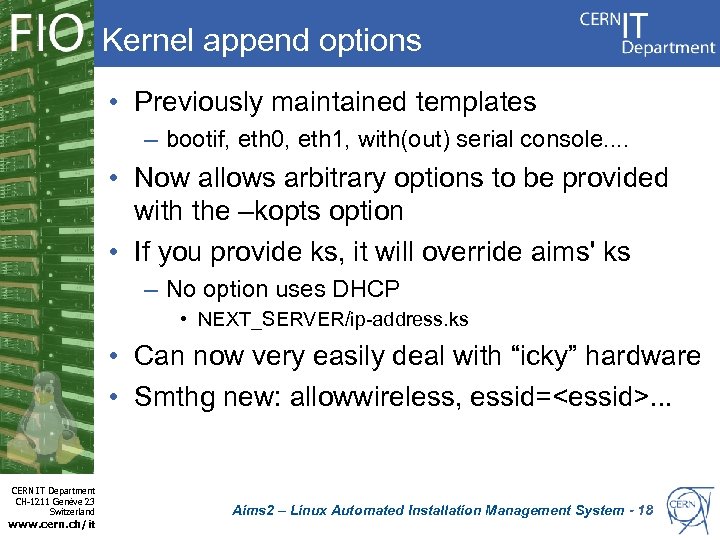 FIO Kernel append options

CERN IT Department

• Previously maintained templates
– bootif, eth0, eth1, with(out) serial console....
• Now allows arbitrary options to be provided with the –kopts option
• If you provide ks, it will override aims' ks
– No option uses DHCP
• NEXT_SERVER/ip-address.ks
• Can now very easily deal with “icky” hardware
• Smthg new: allowwireless, essid=<essid>...

CERN IT Department
CH-1211 Genève 23
Switzerland
www.cern.ch/it

Aims2 – Linux Automated Installation Management System - 18

CERN